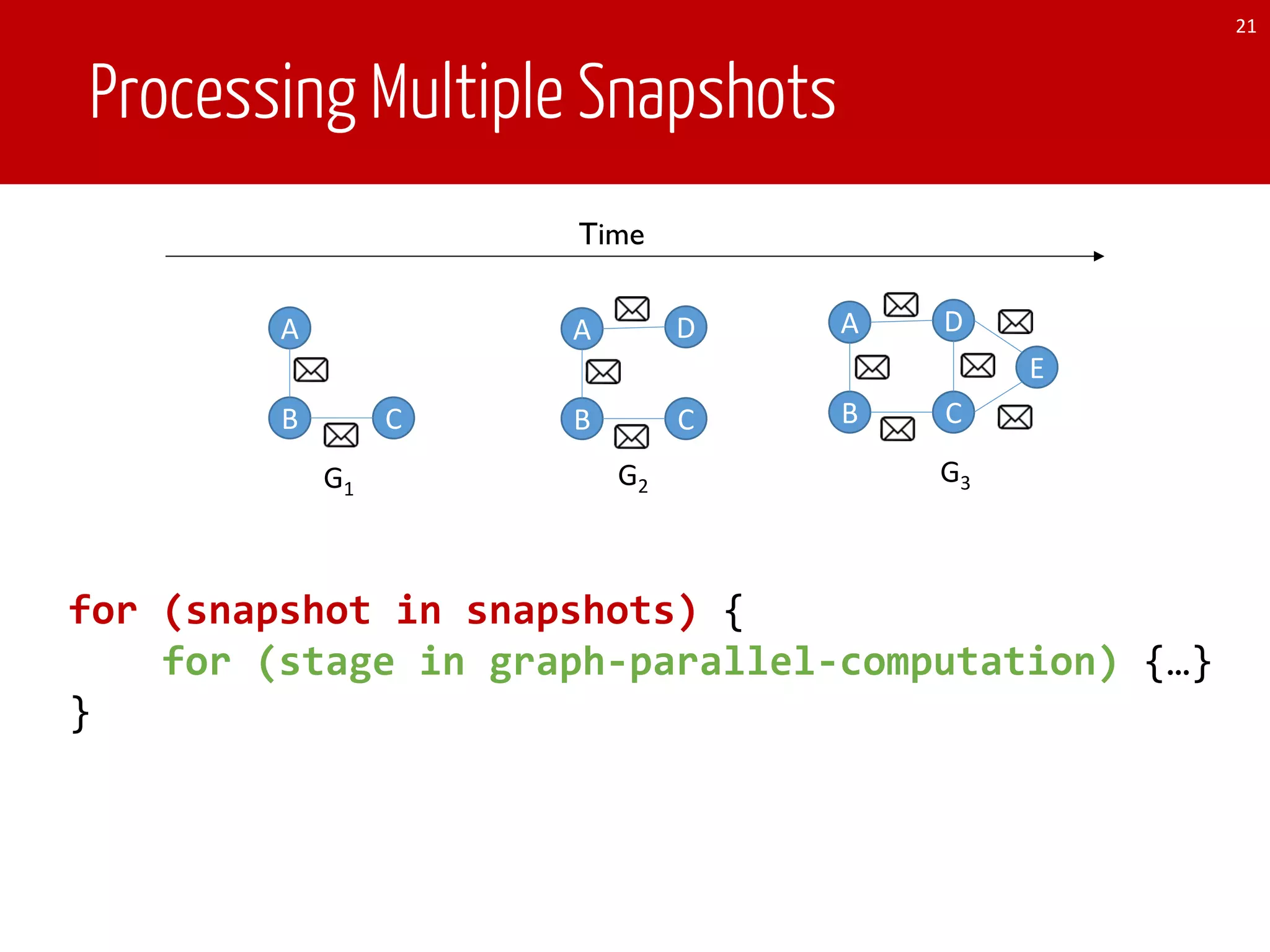 21

Processing Multiple Snapshots

Time

A
B
C
$G_1$

A
D
B
C
$G_2$

A
D
E
B
C
$G_3$

for (snapshot in snapshots) {
    for (stage in graph-parallel-computation) {…}
}